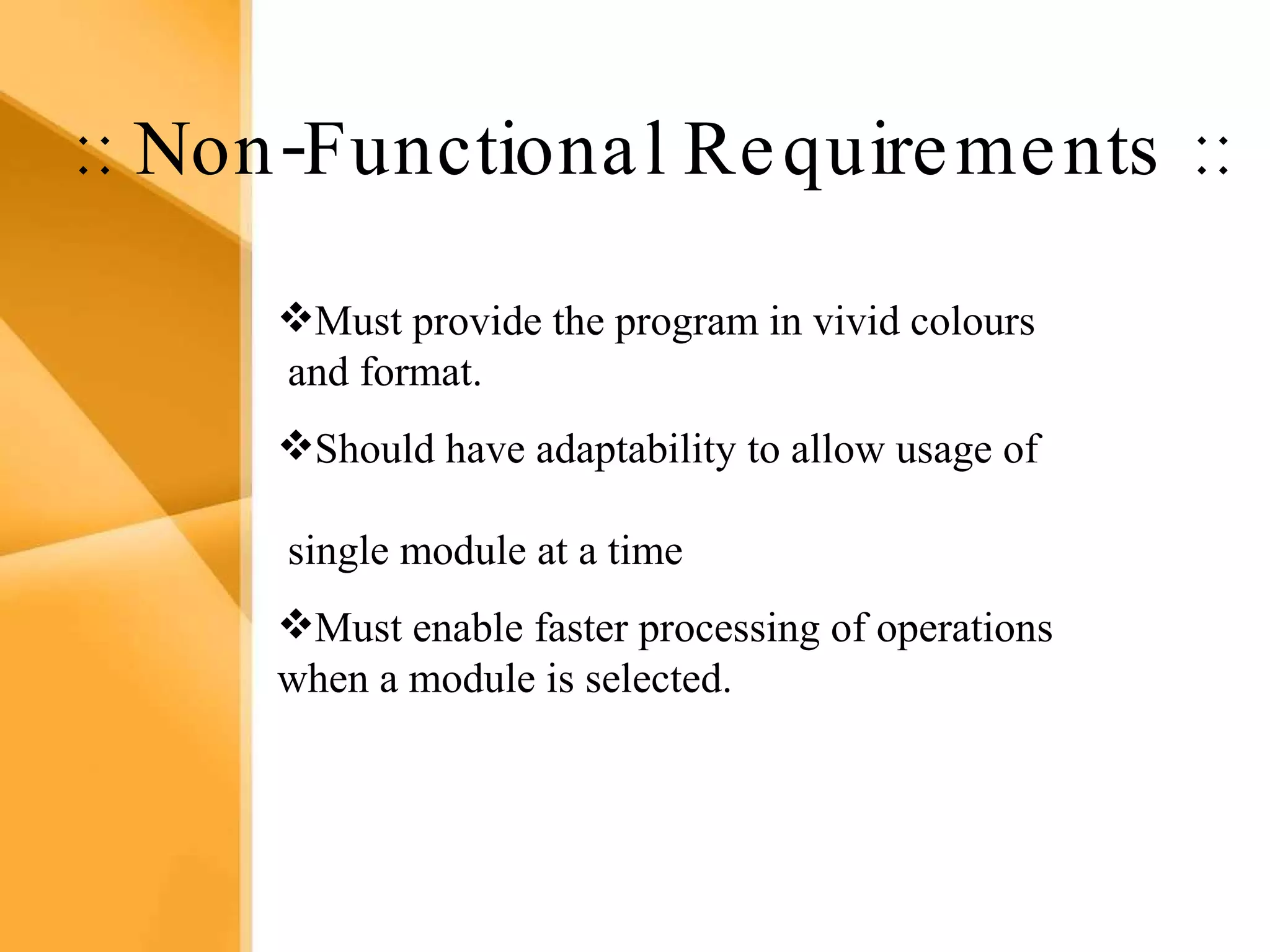 :: Non-Functional Requirements ::

❖Must provide the program in vivid colours and format.

❖Should have adaptability to allow usage of

single module at a time

❖Must enable faster processing of operations when a module is selected.